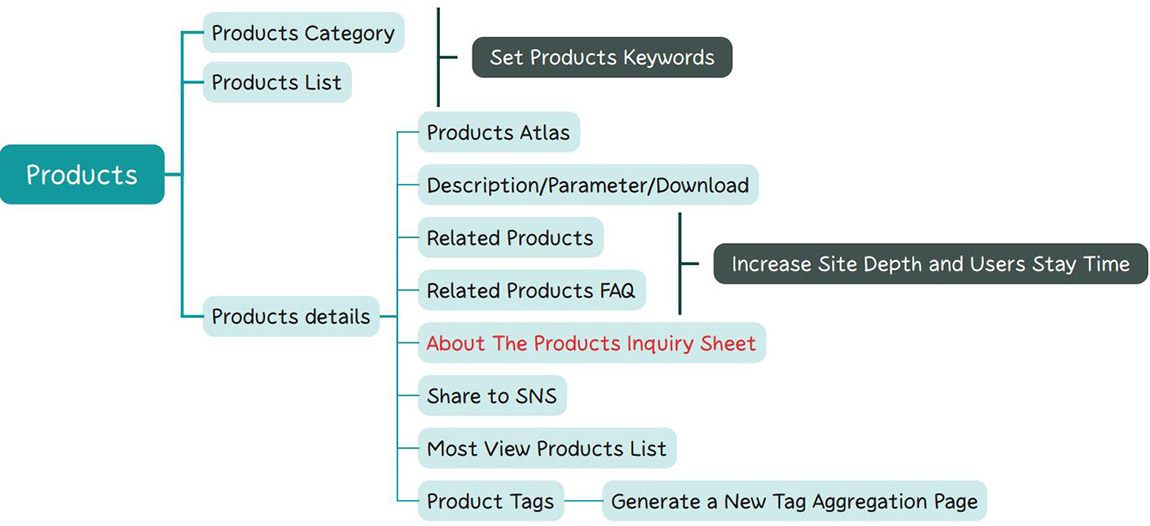 Products

Products Category

Products List

Set Products Keywords

Products details

Products Atlas

Description/Parameter/Download

Related Products

Related Products FAQ

Increase Site Depth and Users Stay Time

About The Products Inquiry Sheet

Share to SNS

Most View Products List

Product Tags

Generate a New Tag Aggregation Page